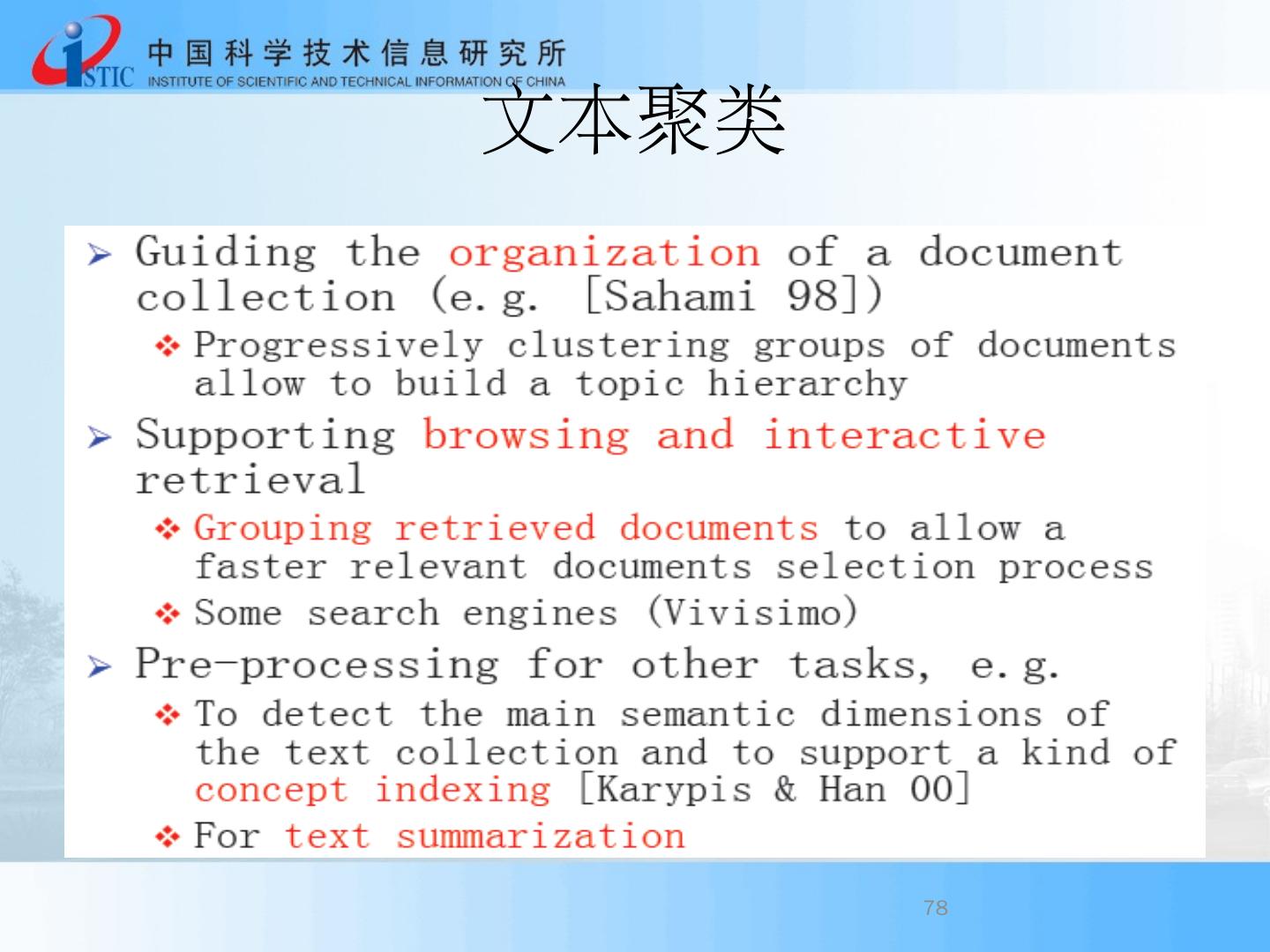 ISTIC 中国科学技术信息研究所
INSTITUTE OF SCIENTIFIC AND TECHNICAL INFORMATION OF CHINA

文本聚类

➢ Guiding the organization of a document collection (e.g. [Sahami 98])

❖ Progressively clustering groups of documents allow to build a topic hierarchy

➢ Supporting browsing and interactive retrieval

❖ Grouping retrieved documents to allow a faster relevant documents selection process

❖ Some search engines (Vivisimo)

➢ Pre-processing for other tasks, e.g.

❖ To detect the main semantic dimensions of the text collection and to support a kind of concept indexing [Karypis & Han 00]

❖ For text summarization

78